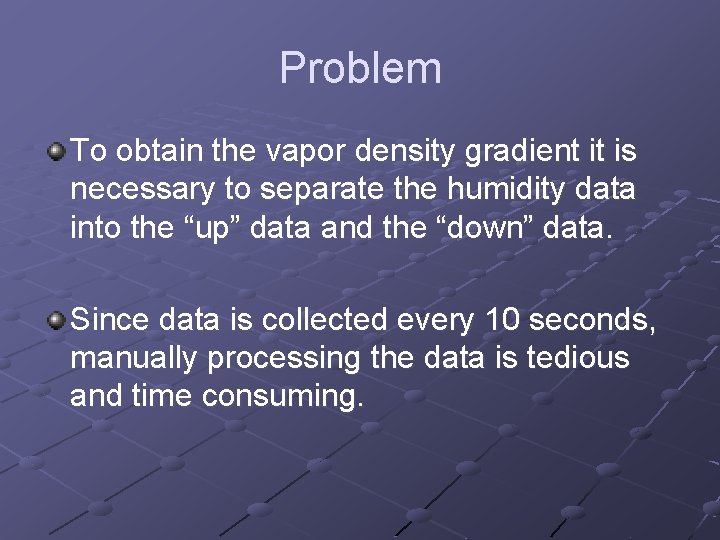 Problem

To obtain the vapor density gradient it is necessary to separate the humidity data into the “up” data and the “down” data.

Since data is collected every 10 seconds, manually processing the data is tedious and time consuming.